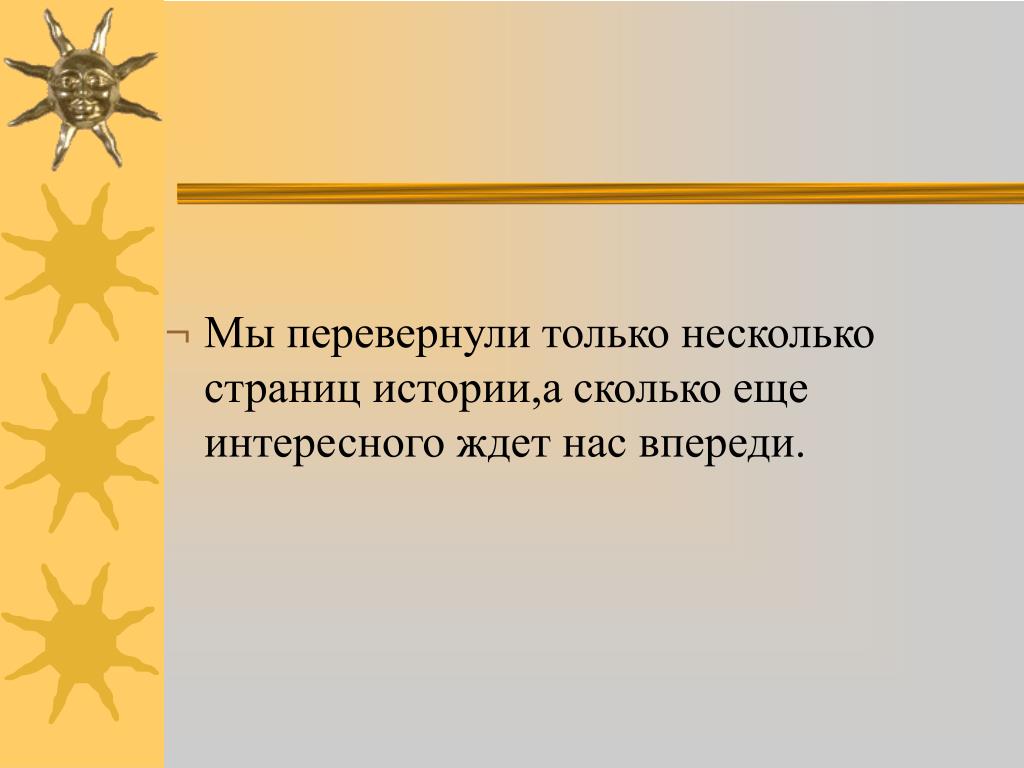 ¬ Мы перевернули только несколько страниц истории,а сколько еще интересного ждет нас впереди.